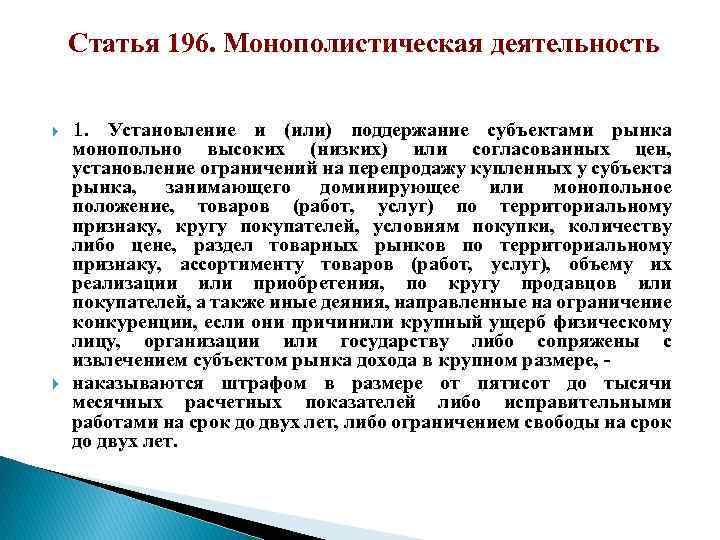 Статья 196. Монополистическая деятельность

1. Установление и (или) поддержание субъектами рынка монопольно высоких (низких) или согласованных цен, установление ограничений на перепродажу купленных у субъекта рынка, занимающего доминирующее или монопольное положение, товаров (работ, услуг) по территориальному признаку, кругу покупателей, условиям покупки, количеству либо цене, раздел товарных рынков по территориальному признаку, ассортименту товаров (работ, услуг), объему их реализации или приобретения, по кругу продавцов или покупателей, а также иные деяния, направленные на ограничение конкуренции, если они причинили крупный ущерб физическому лицу, организации или государству либо сопряжены с извлечением субъектом рынка дохода в крупном размере, -

наказываются штрафом в размере от пятисот до тысячи месячных расчетных показателей либо исправительными работами на срок до двух лет, либо ограничением свободы на срок до двух лет.